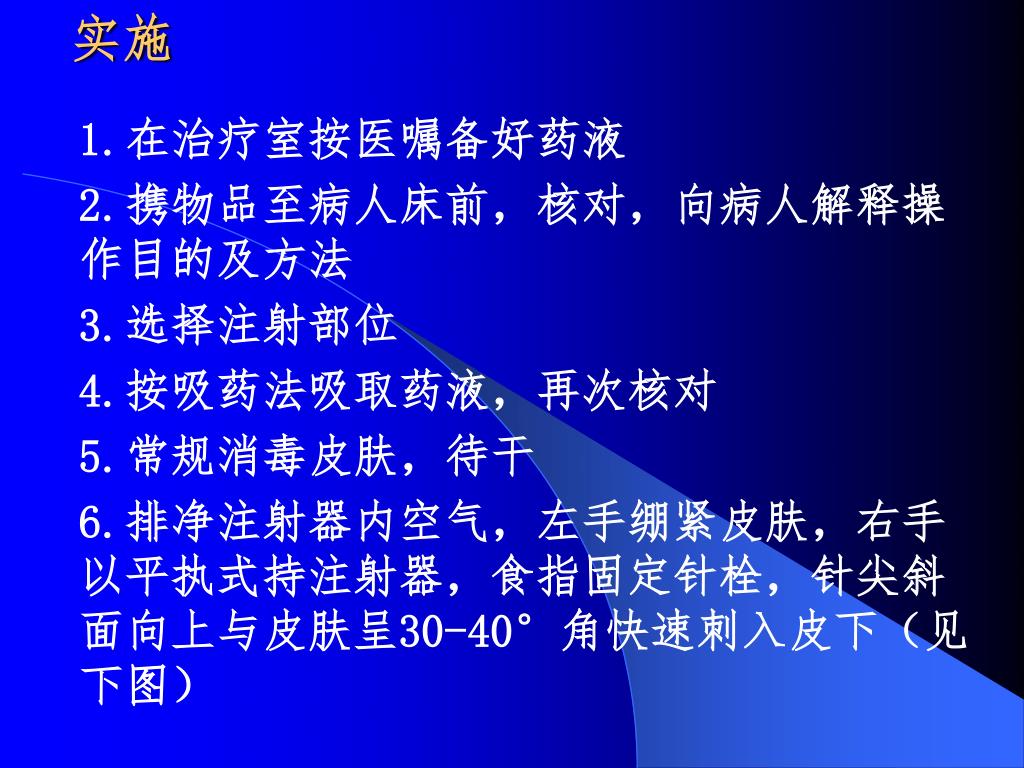 实施

1.在治疗室按医嘱备好药液

2.携物品至病人床前，核对，向病人解释操作目的及方法

3.选择注射部位

4.按吸药法吸取药液，再次核对

5.常规消毒皮肤，待干

6.排净注射器内空气，左手绷紧皮肤，右手以平执式持注射器，食指固定针栓，针尖斜面向上与皮肤呈30-40°角快速刺入皮下（见下图）